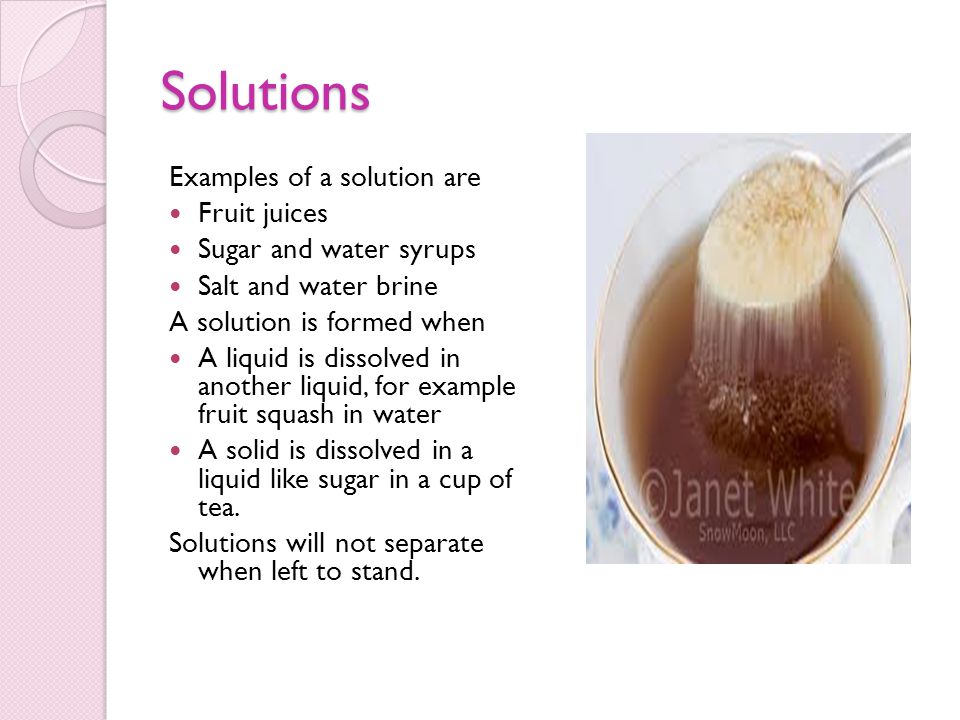 Solutions

Examples of a solution are

- Fruit juices
- Sugar and water syrups
- Salt and water brine

A solution is formed when

- A liquid is dissolved in another liquid, for example fruit squash in water
- A solid is dissolved in a liquid like sugar in a cup of tea.

Solutions will not separate when left to stand.

©Janet White
SnowMoon, LLC